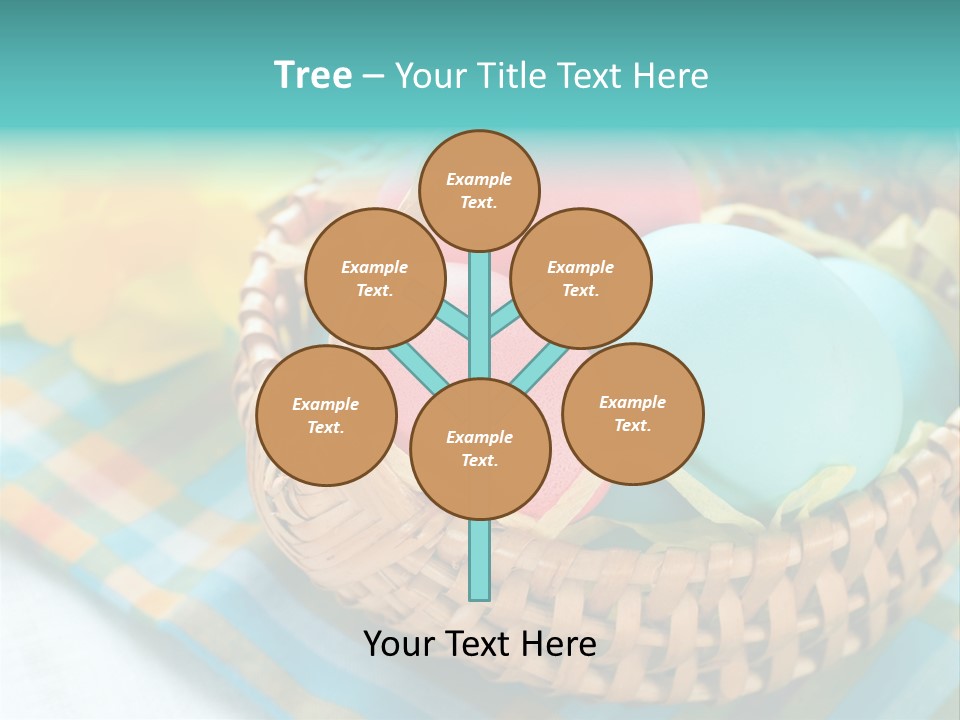 Tree – Your Title Text Here

Example Text.

Example Text.

Example Text.

Example Text.

Example Text.

Example Text.

Your Text Here